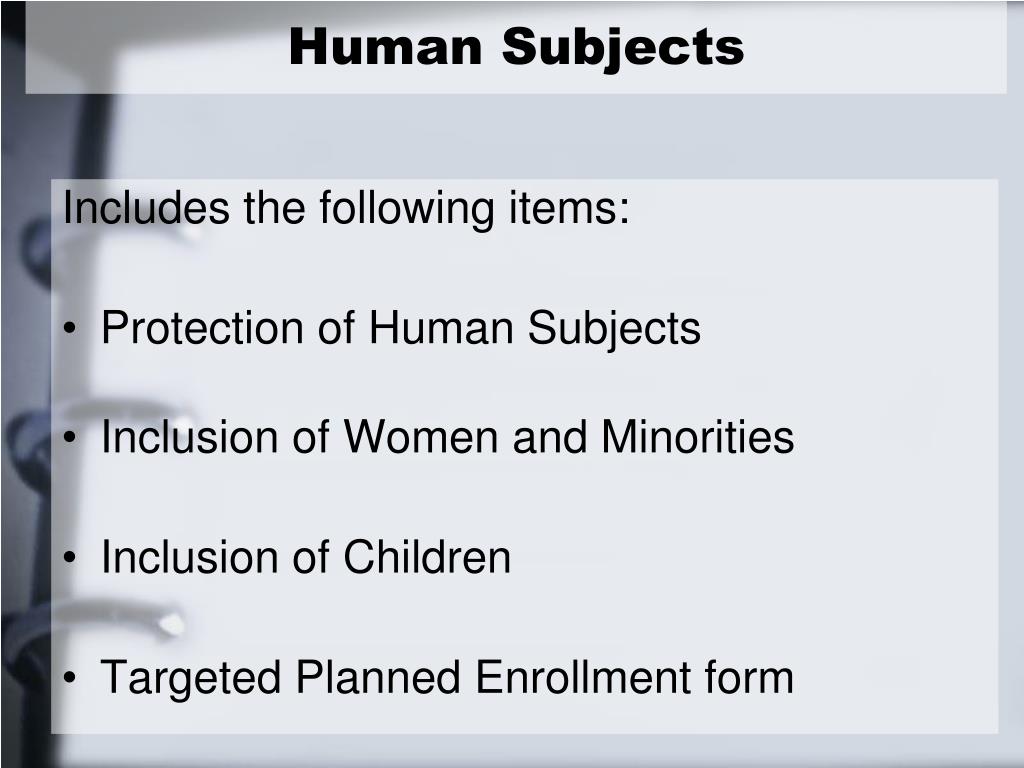 Human Subjects

Includes the following items:

• Protection of Human Subjects

• Inclusion of Women and Minorities

• Inclusion of Children

• Targeted Planned Enrollment form